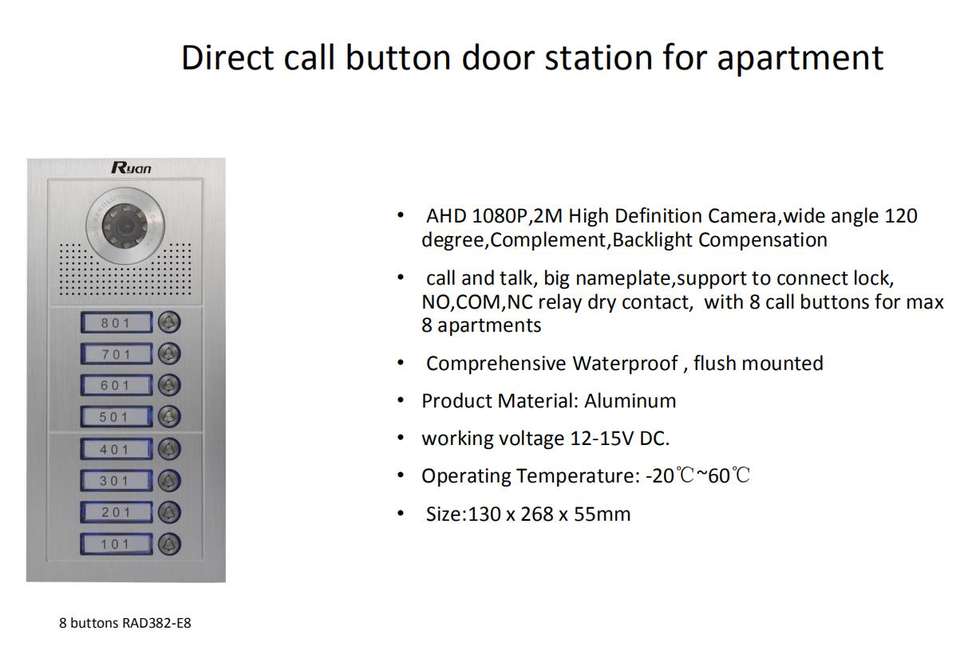 Direct call button door station for apartment

Ryan

801
701
601
501
401
301
201
101

8 buttons RAD382-E8

• AHD 1080P,2M High Definition Camera,wide angle 120 degree,Complement,Backlight Compensation

• call and talk, big nameplate,support to connect lock, NO,COM,NC relay dry contact, with 8 call buttons for max 8 apartments

• Comprehensive Waterproof , flush mounted

• Product Material: Aluminum

• working voltage 12-15V DC.

• Operating Temperature: -20℃~60℃

• Size:130 x 268 x 55mm